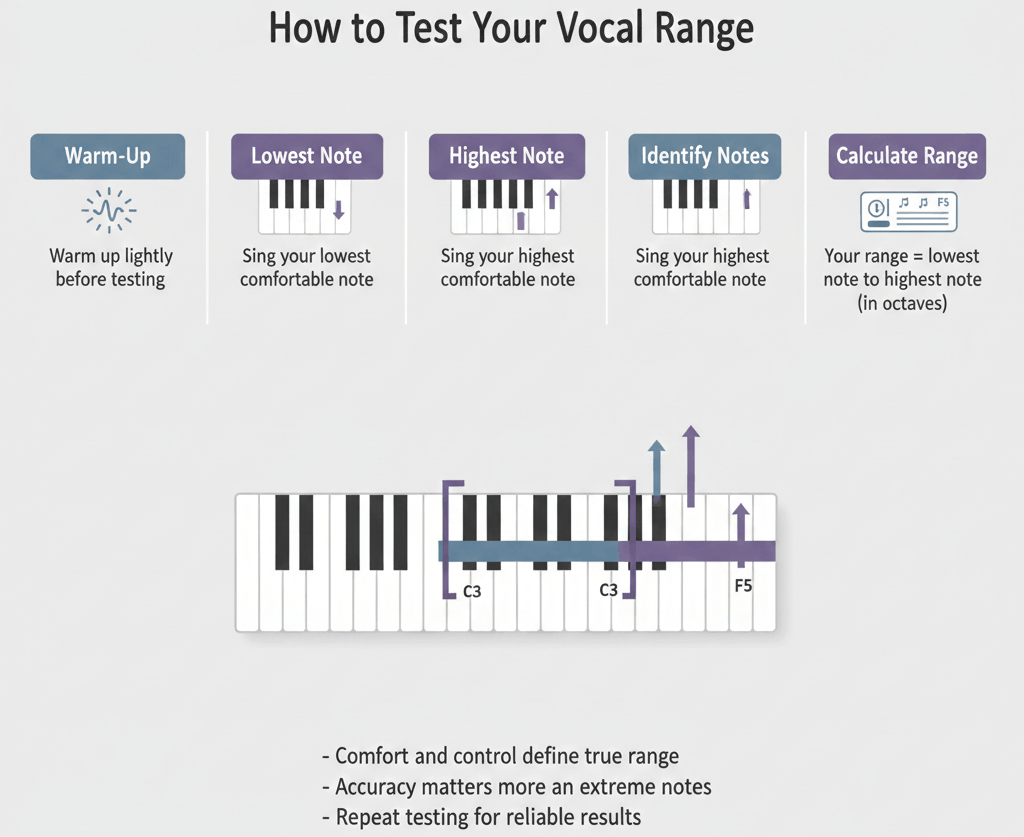 How to Test Your Vocal Range

Warm-Up
Warm up lightly before testing

Lowest Note
Sing your lowest comfortable note

Highest Note
Sing your highest comfortable note

Identify Notes
Sing your highest comfortable note

Calculate Range
F5
Your range = lowest note to highest note (in octaves)

C3
C3
F5

- Comfort and control define true range
- Accuracy matters more an extreme notes
- Repeat testing for reliable results